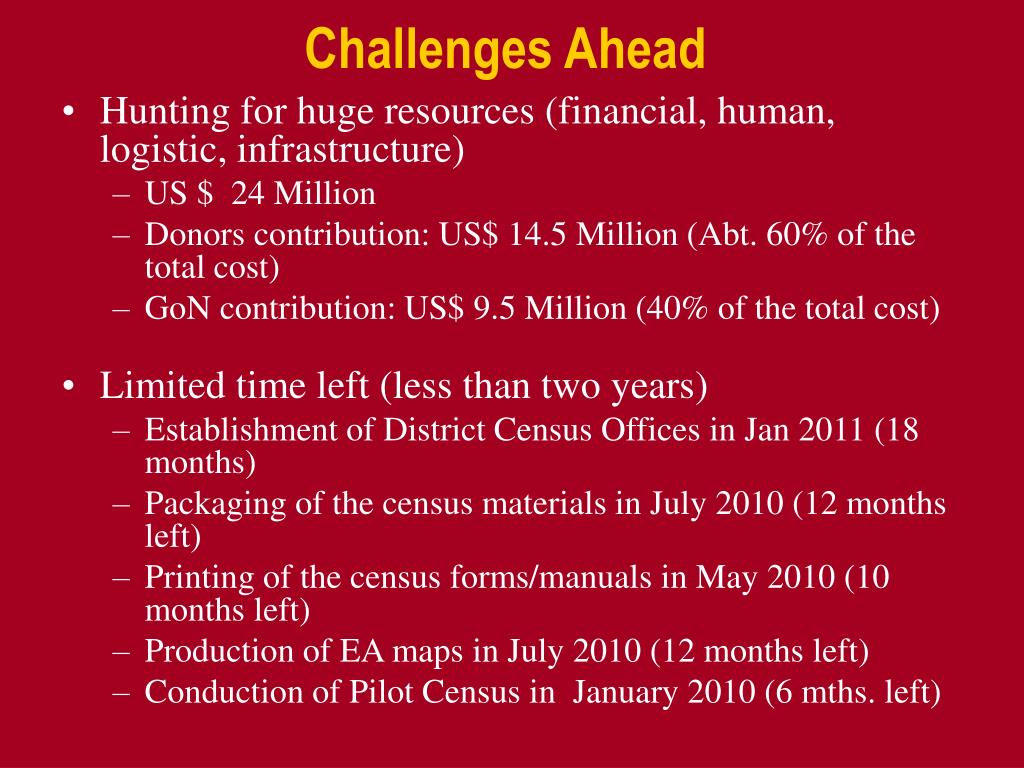 Challenges Ahead

• Hunting for huge resources (financial, human, logistic, infrastructure)
– US $ 24 Million
– Donors contribution: US$ 14.5 Million (Abt. 60% of the total cost)
– GoN contribution: US$ 9.5 Million (40% of the total cost)

• Limited time left (less than two years)
– Establishment of District Census Offices in Jan 2011 (18 months)
– Packaging of the census materials in July 2010 (12 months left)
– Printing of the census forms/manuals in May 2010 (10 months left)
– Production of EA maps in July 2010 (12 months left)
– Conduction of Pilot Census in January 2010 (6 mths. left)